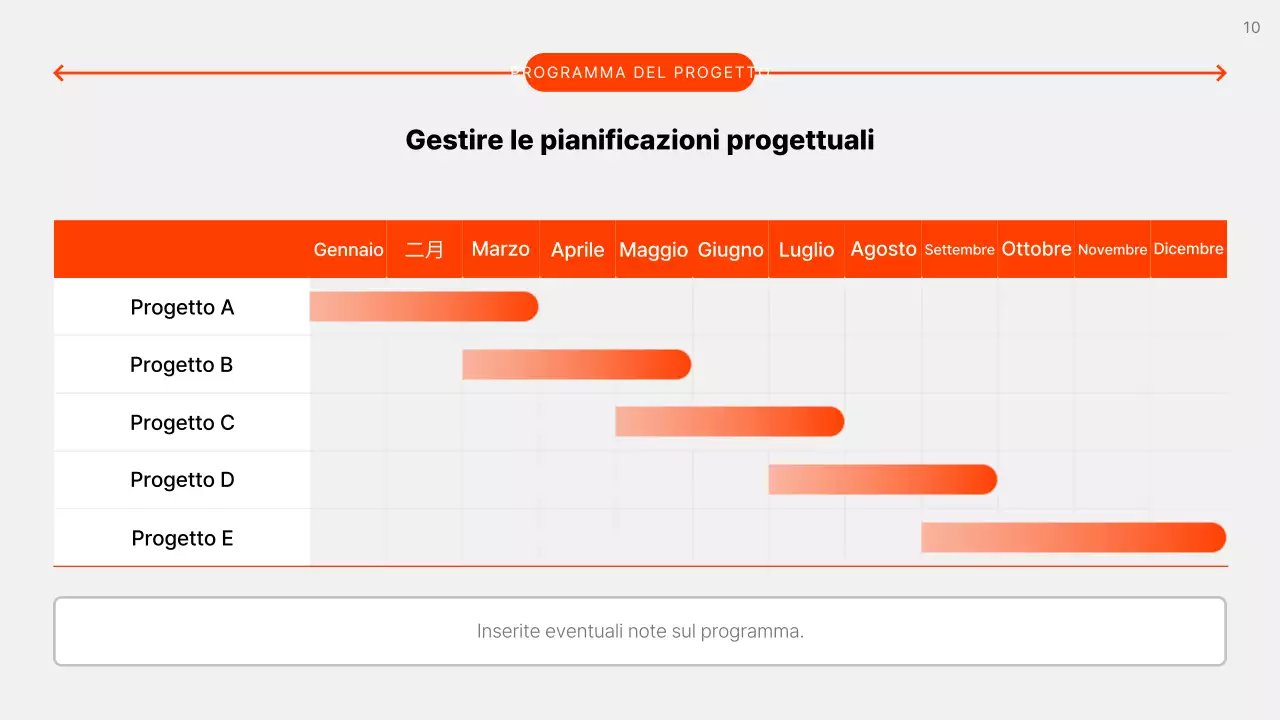 10

PROGRAMMA DEL PROGETTO

Gestire le pianificazioni progettuali

| | Gennaio | 二月 | Marzo | Aprile | Maggio | Giugno | Luglio | Agosto | Settembre | Ottobre | Novembre | Dicembre |
|---|---|---|---|---|---|---|---|---|---|---|---|---|
| Progetto A | | | | | | | | | | | | |
| Progetto B | | | | | | | | | | | | |
| Progetto C | | | | | | | | | | | | |
| Progetto D | | | | | | | | | | | | |
| Progetto E | | | | | | | | | | | | |

Inserite eventuali note sul programma.